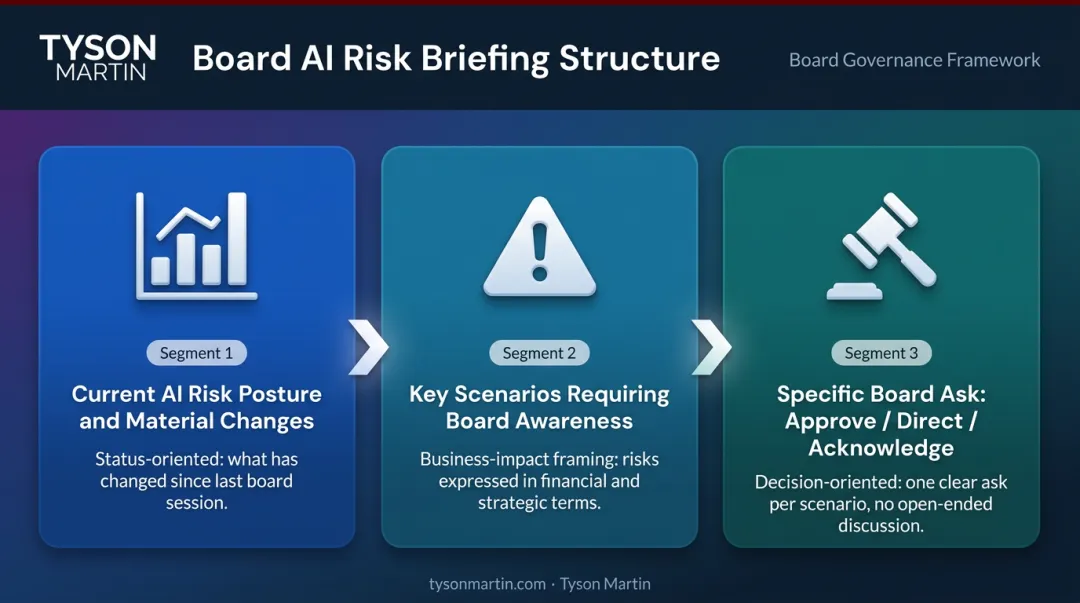 TYSON
MARTIN

Board AI Risk Briefing Structure

Board Governance Framework

Segment 1

Current AI Risk Posture and Material Changes

Status-oriented: what has changed since last board session.

Segment 2

Key Scenarios Requiring Board Awareness

Business-impact framing: risks expressed in financial and strategic terms.

Segment 3

Specific Board Ask: Approve / Direct / Acknowledge

Decision-oriented: one clear ask per scenario, no open-ended discussion.

tysonmartin.com · Tyson Martin